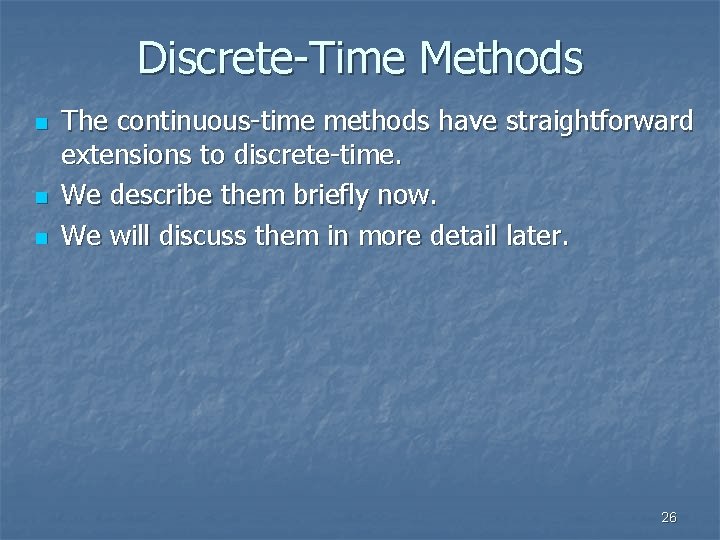 Discrete-Time Methods

- The continuous-time methods have straightforward extensions to discrete-time.
- We describe them briefly now.
- We will discuss them in more detail later.

26